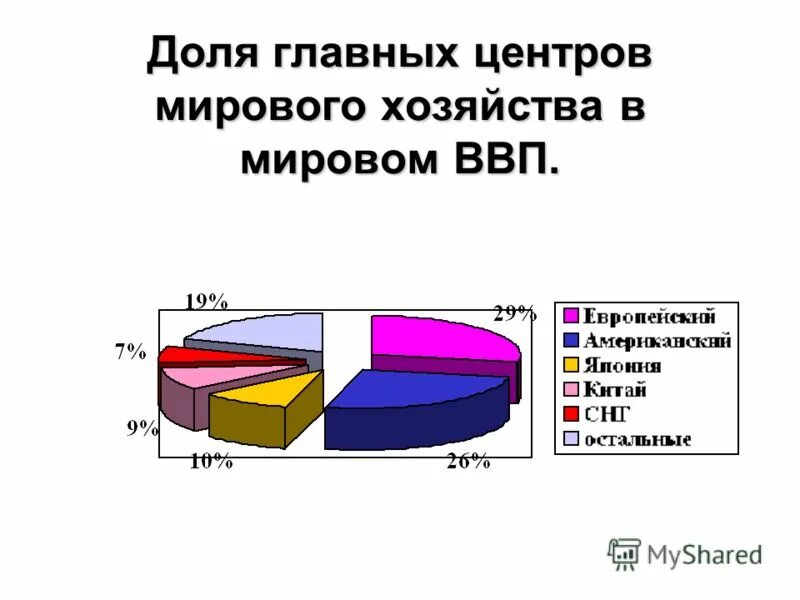 Доля главных центров мирового хозяйства в мировом ВВП.

19%
29%
7%
9%
10%
26%

Европейский
Американский
Япония
Китай
СНГ
остальные

MyShared